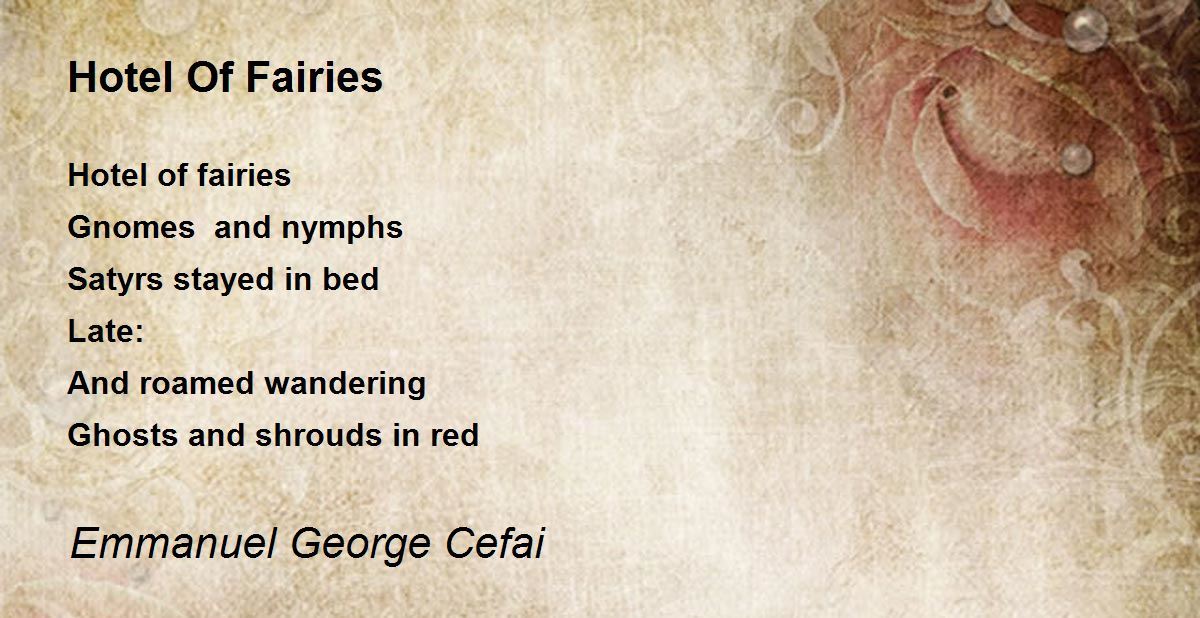 Hotel Of Fairies

Hotel of fairies
Gnomes  and nymphs
Satyrs stayed in bed
Late:
And roamed wandering
Ghosts and shrouds in red

Emmanuel George Cefai